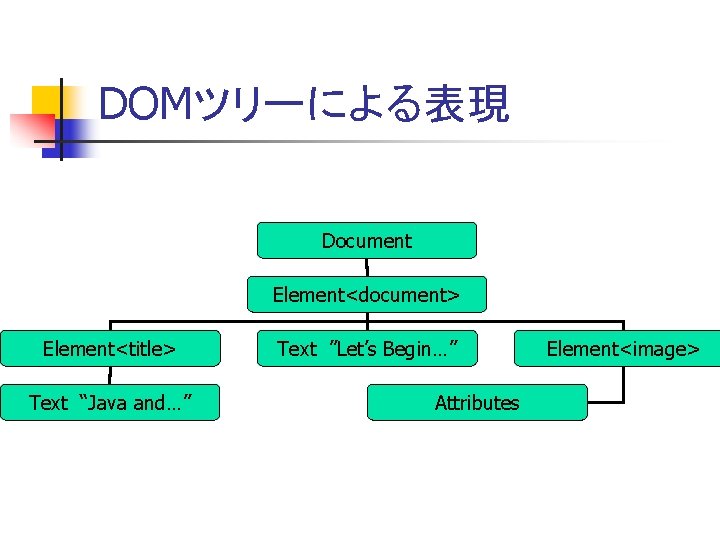 DOMツリーによる表現

Document

Element<document>

Element<title>

Text ”Let’s Begin…”

Element<image>

Text “Java and…”

Attributes